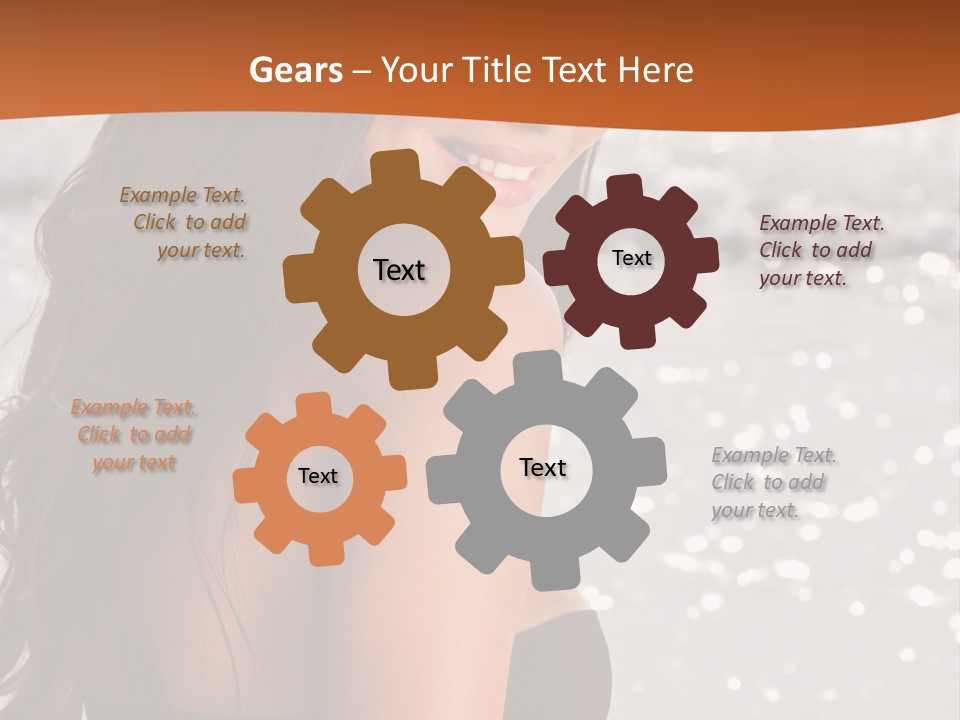 Gears – Your Title Text Here

Example Text. Click to add your text.

Text

Text

Example Text. Click to add your text.

Example Text. Click to add your text

Text

Text

Example Text. Click to add your text.